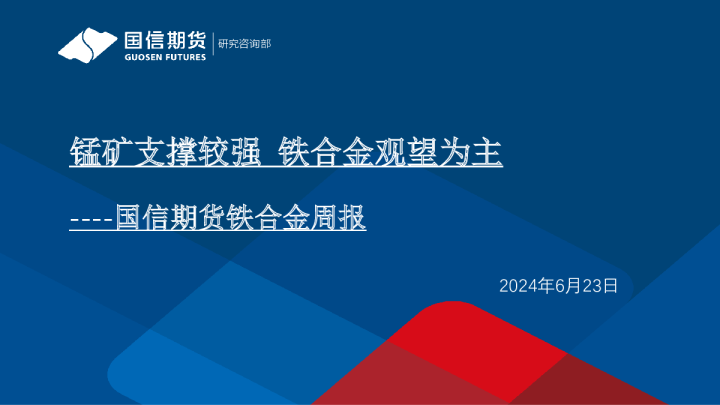 国信期货
GUOSEN FUTURES
研究咨询部

锰矿支撑较强 铁合金观望为主

----国信期货铁合金周报

2024年6月23日